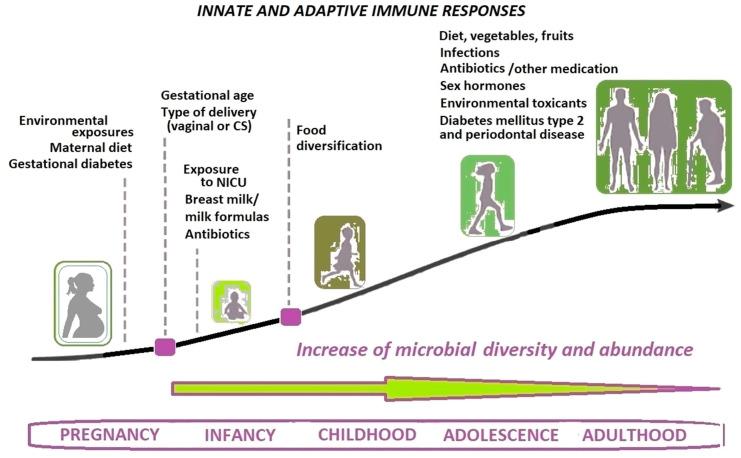 INNATE AND ADAPTIVE IMMUNE RESPONSES

Environmental exposures
Maternal diet
Gestational diabetes

Gestational age
Type of delivery (vaginal or CS)

Exposure to NICU
Breast milk/ milk formulas
Antibiotics

Food diversification

Diet, vegetables, fruits
Infections
Antibiotics /other medication
Sex hormones
Environmental toxicants
Diabetes mellitus type 2 and periodontal disease

Increase of microbial diversity and abundance

PREGNANCY INFANCY CHILDHOOD ADOLESCENCE ADULTHOOD